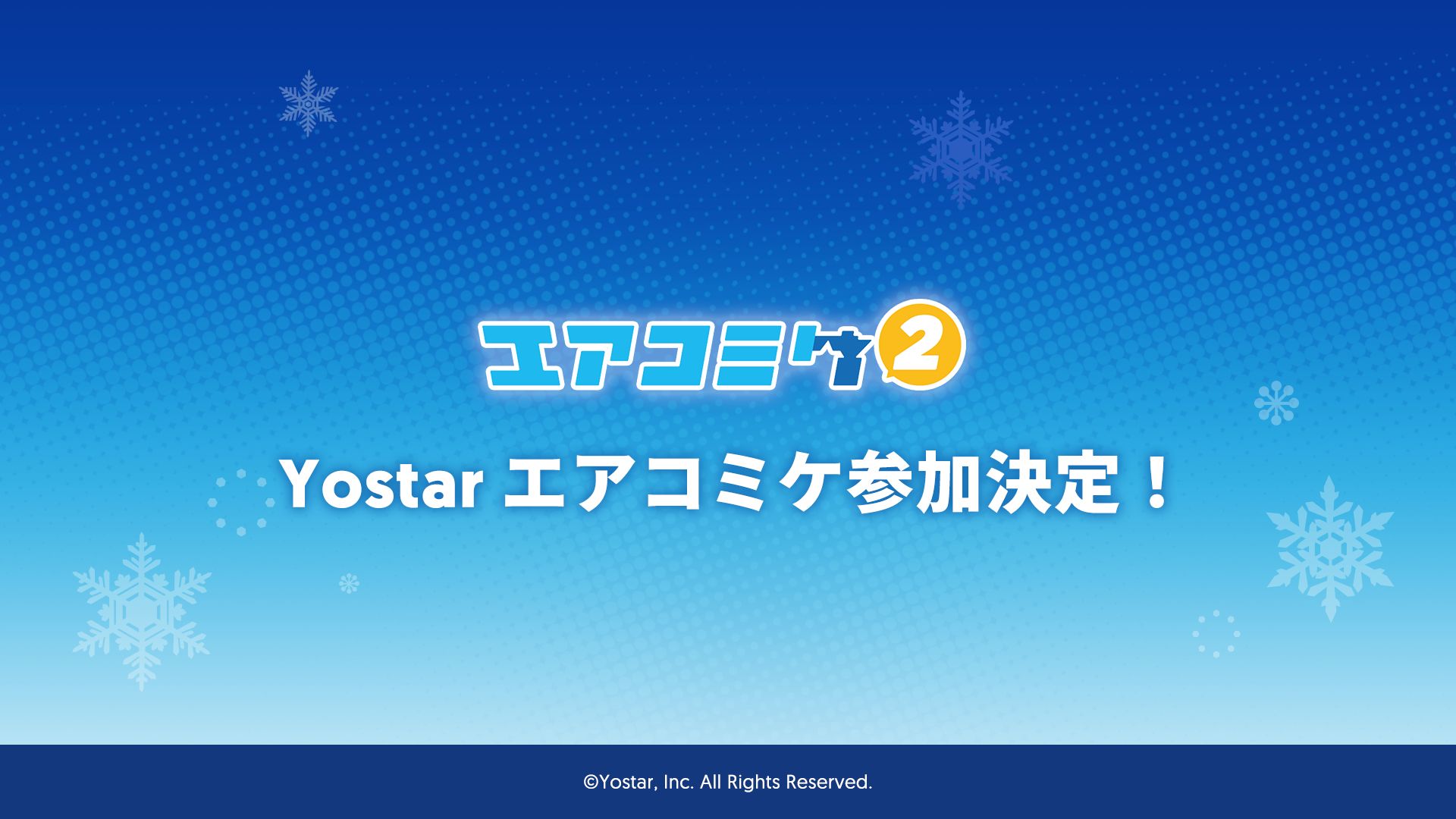 エアコミケ2

Yostar エアコミケ参加決定！

©Yostar, Inc. All Rights Reserved.